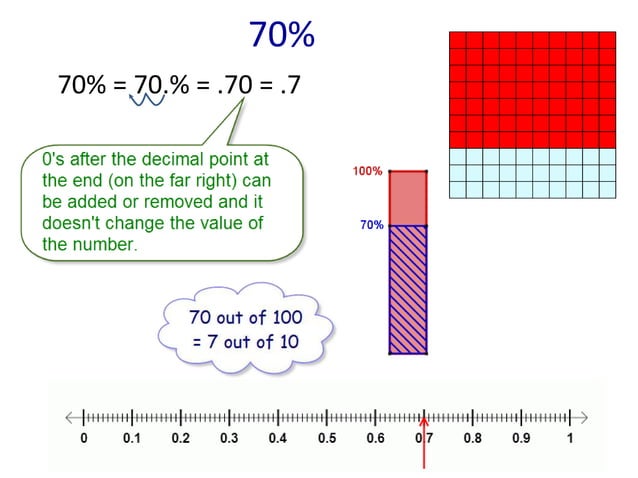 70%

70% = 70.% = .70 = .7

0's after the decimal point at the end (on the far right) can be added or removed and it doesn't change the value of the number.

100%

70%

70 out of 100
= 7 out of 10

0 0.1 0.2 0.3 0.4 0.5 0.6 0.7 0.8 0.9 1